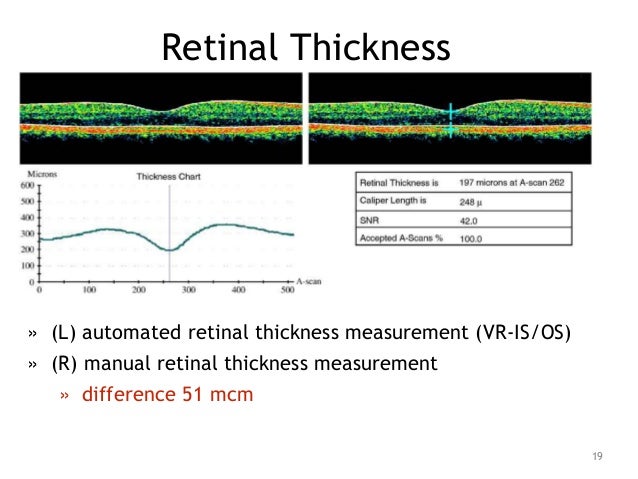 Retinal Thickness

Microns

Thickness Chart

600
500
400
300
200
100
0

0 100 200 300 400 500 A-scan

| Retinal Thickness is | 197 microns at A-scan 262 |
|---|---|
| Caliper Length is | 248 µ |
| SNR | 42.0 |
| Accepted A-Scans % | 100.0 |

» (L) automated retinal thickness measurement (VR-IS/OS)

» (R) manual retinal thickness measurement

» difference 51 mcm

19